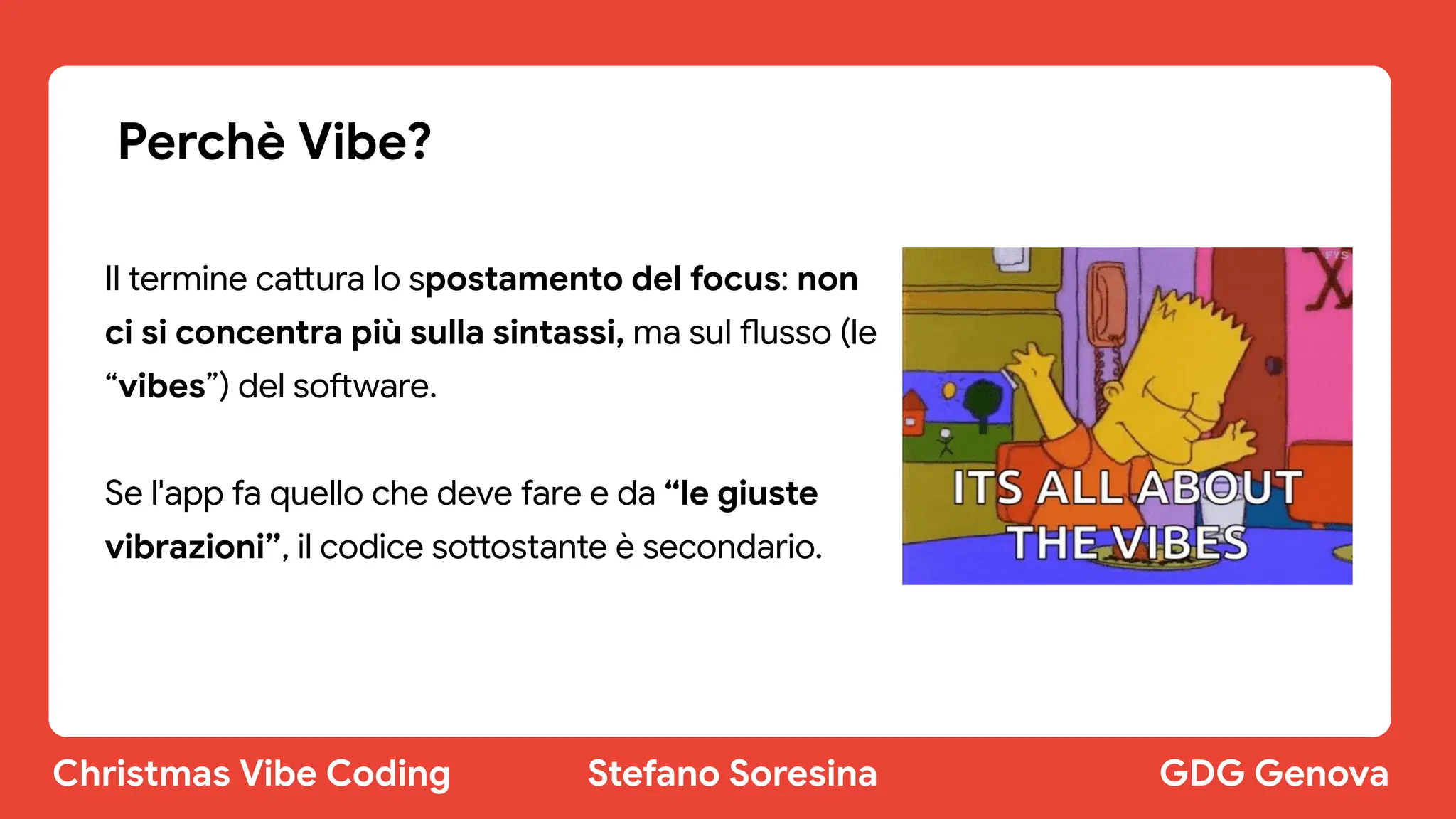 Perchè Vibe?

Il termine cattura lo spostamento del focus: non ci si concentra più sulla sintassi, ma sul flusso (le “vibes”) del software.

Se l'app fa quello che deve fare e da “le giuste vibrazioni”, il codice sottostante è secondario.

FYS

ITS ALL ABOUT THE VIBES

Christmas Vibe Coding

Stefano Soresina

GDG Genova